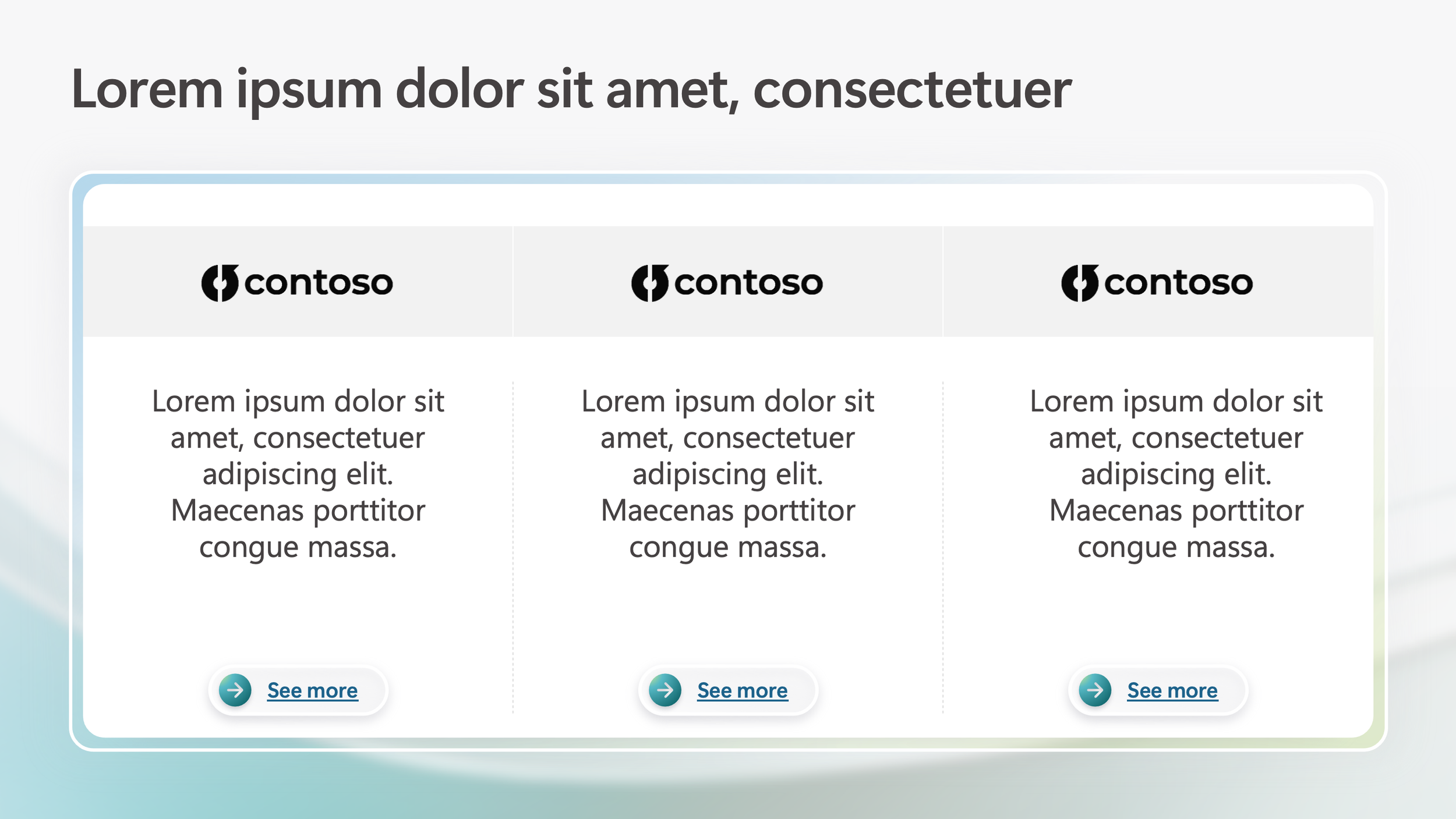 Lorem ipsum dolor sit amet, consectetuer

contoso

Lorem ipsum dolor sit amet, consectetuer adipiscing elit. Maecenas porttitor congue massa.

See more

contoso

Lorem ipsum dolor sit amet, consectetuer adipiscing elit. Maecenas porttitor congue massa.

See more

contoso

Lorem ipsum dolor sit amet, consectetuer adipiscing elit. Maecenas porttitor congue massa.

See more